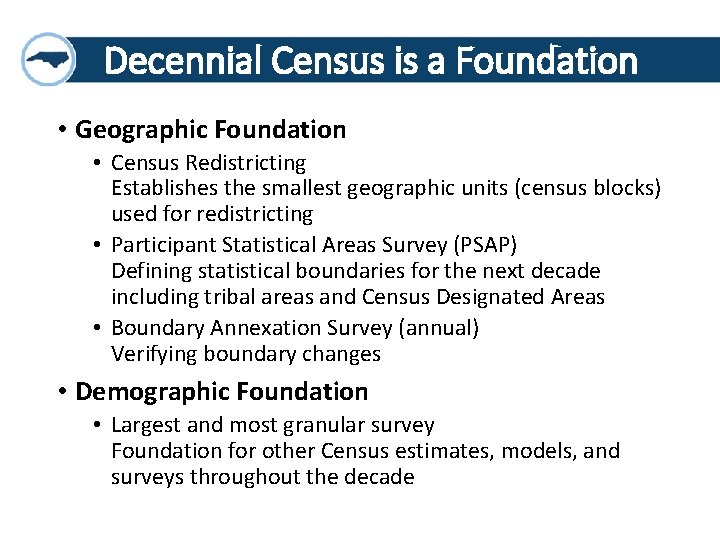 Decennial Census is a Foundation

• Geographic Foundation
  • Census Redistricting
    Establishes the smallest geographic units (census blocks) used for redistricting
  • Participant Statistical Areas Survey (PSAP)
    Defining statistical boundaries for the next decade including tribal areas and Census Designated Areas
  • Boundary Annexation Survey (annual)
    Verifying boundary changes

• Demographic Foundation
  • Largest and most granular survey
    Foundation for other Census estimates, models, and surveys throughout the decade